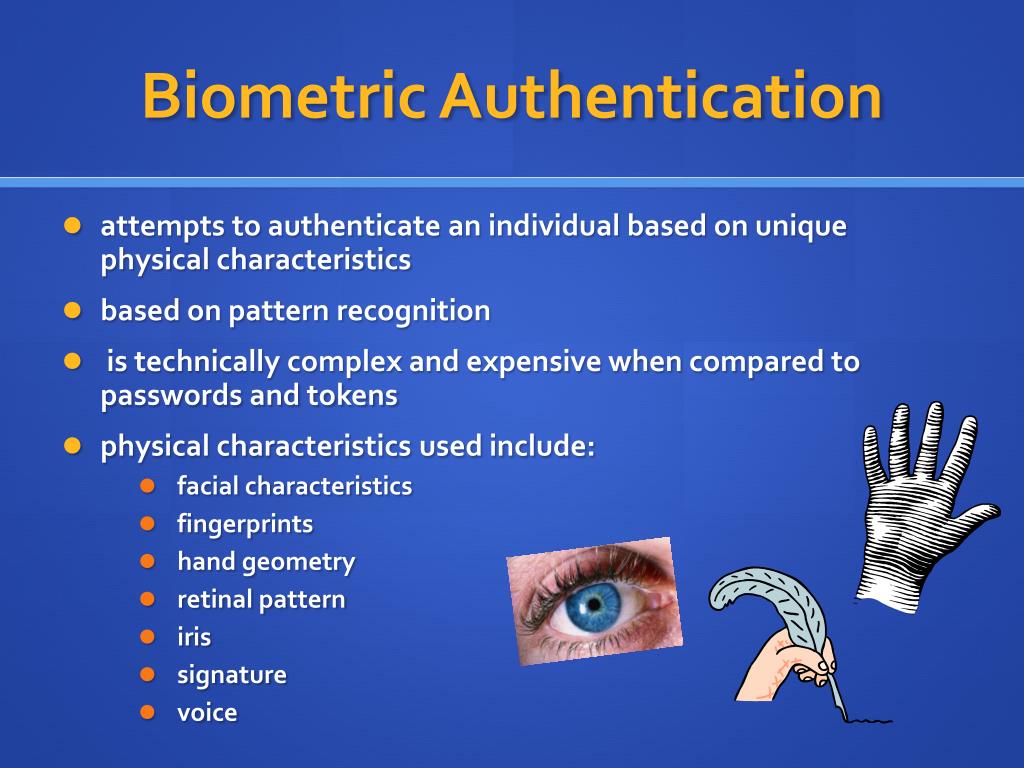 Biometric Authentication

- attempts to authenticate an individual based on unique physical characteristics
- based on pattern recognition
- is technically complex and expensive when compared to passwords and tokens
- physical characteristics used include:
  - facial characteristics
  - fingerprints
  - hand geometry
  - retinal pattern
  - iris
  - signature
  - voice